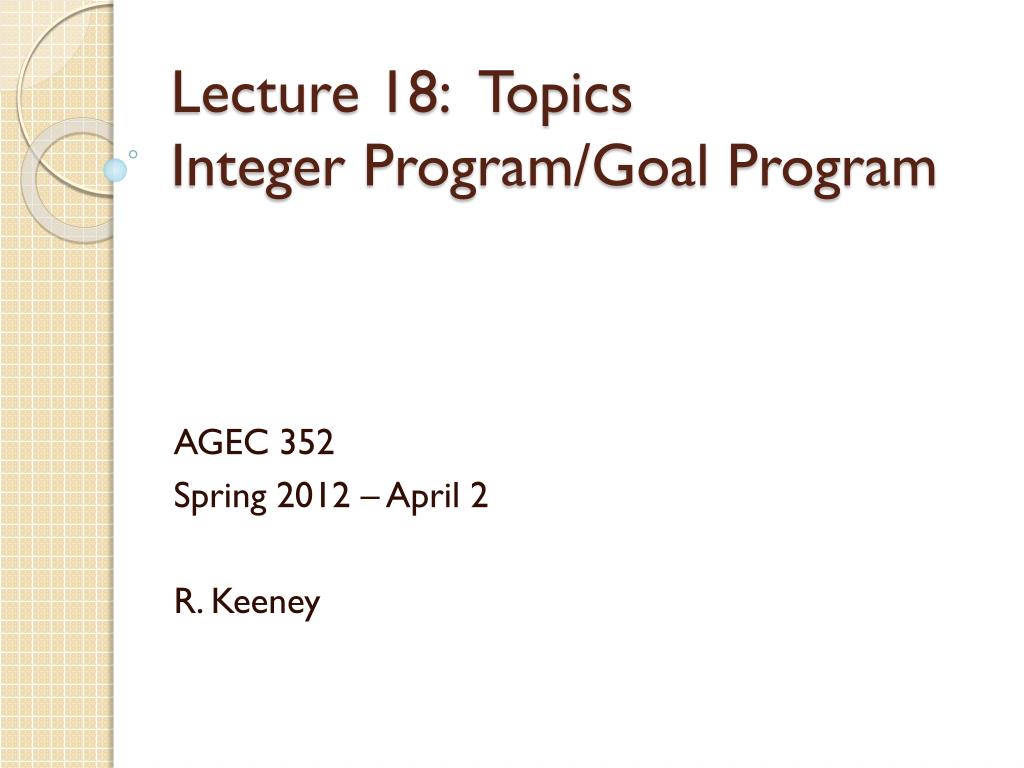 Lecture 18: Topics
Integer Program/Goal Program

AGEC 352
Spring 2012 – April 2

R. Keeney